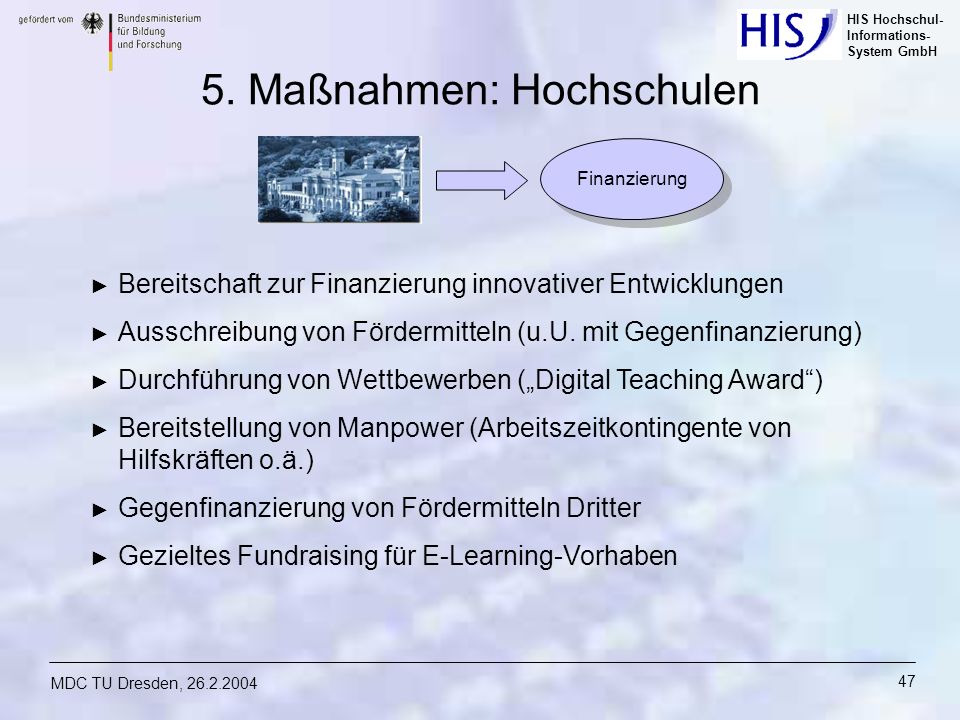 gefördert vom Bundesministerium für Bildung und Forschung

HIS

HIS Hochschul-Informations-System GmbH

5. Maßnahmen: Hochschulen

Finanzierung

► Bereitschaft zur Finanzierung innovativer Entwicklungen

► Ausschreibung von Fördermitteln (u.U. mit Gegenfinanzierung)

► Durchführung von Wettbewerben („Digital Teaching Award“)

► Bereitstellung von Manpower (Arbeitszeitkontingente von Hilfskräften o.ä.)

► Gegenfinanzierung von Fördermitteln Dritter

► Gezieltes Fundraising für E-Learning-Vorhaben

MDC TU Dresden, 26.2.2004

47